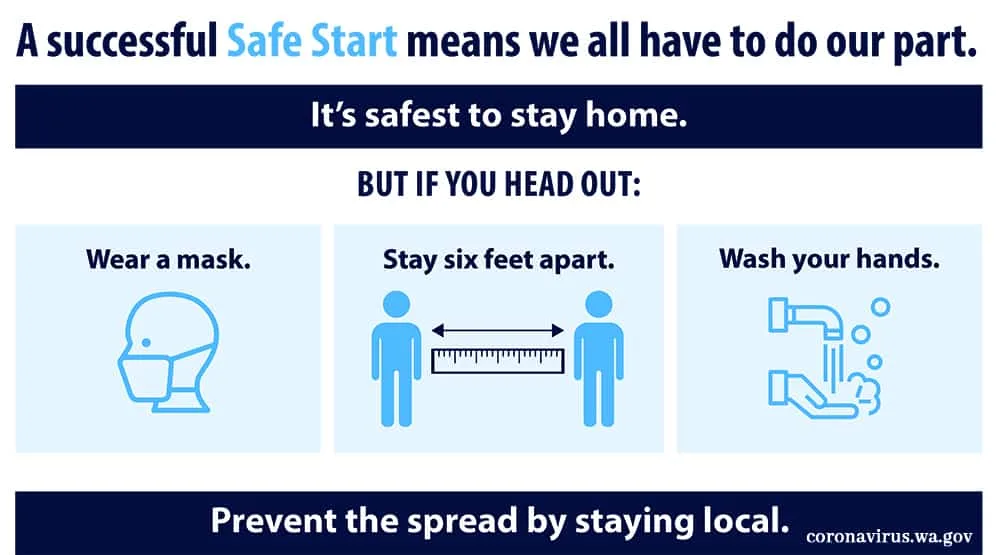 A successful Safe Start means we all have to do our part.

It's safest to stay home.

BUT IF YOU HEAD OUT:

Wear a mask.

Stay six feet apart.

Wash your hands.

Prevent the spread by staying local.

coronavirus.wa.gov